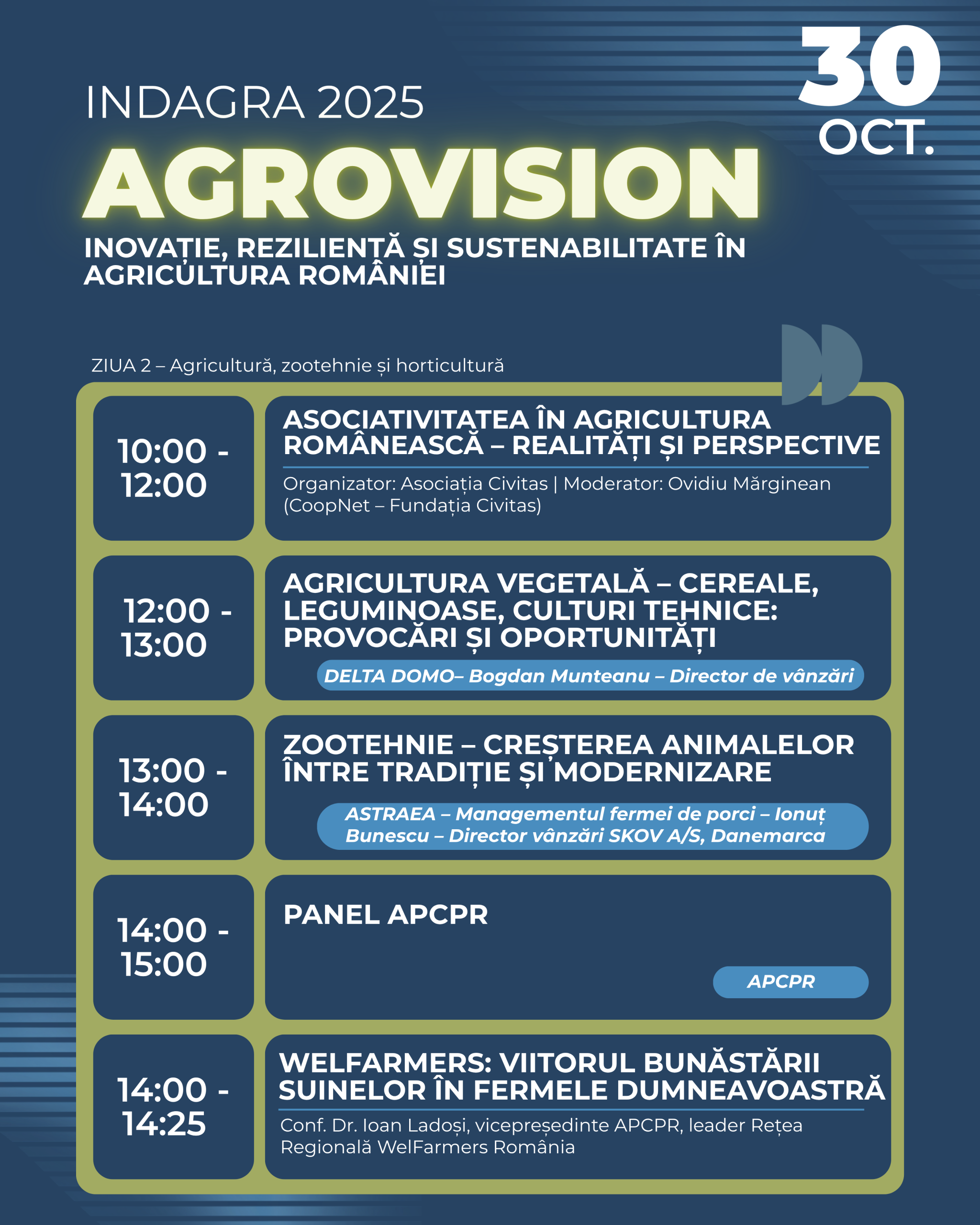 INDAGRA 2025

30 OCT.

AGROVISION

INOVAȚIE, REZILIENȚĂ ȘI SUSTENABILITATE ÎN AGRICULTURA ROMÂNIEI

ZIUA 2 – Agricultură, zootehnie și horticultură

10:00 - 12:00

ASOCIATIVITATEA ÎN AGRICULTURA ROMÂNEASCĂ – REALITĂȚI ȘI PERSPECTIVE

Organizator: Asociația Civitas | Moderator: Ovidiu Mărginean (CoopNet – Fundația Civitas)

12:00 - 13:00

AGRICULTURA VEGETALĂ – CEREALE, LEGUMINOASE, CULTURI TEHNICE: PROVOCĂRI ȘI OPORTUNITĂȚI

DELTA DOMO– Bogdan Munteanu – Director de vânzări

13:00 - 14:00

ZOOTEHNIE – CREȘTEREA ANIMALELOR ÎNTRE TRADIȚIE ȘI MODERNIZARE

ASTRAEA – Managementul fermei de porci – Ionuț Bunescu – Director vânzări SKOV A/S, Danemarca

14:00 - 15:00

PANEL APCPR

APCPR

14:00 - 14:25

WELFARMERS: VIITORUL BUNĂSTĂRII SUINELOR ÎN FERMELE DUMNEAVOASTRĂ

Conf. Dr. Ioan Ladoși, vicepreședinte APCPR, leader Rețea Regională WelFarmers România